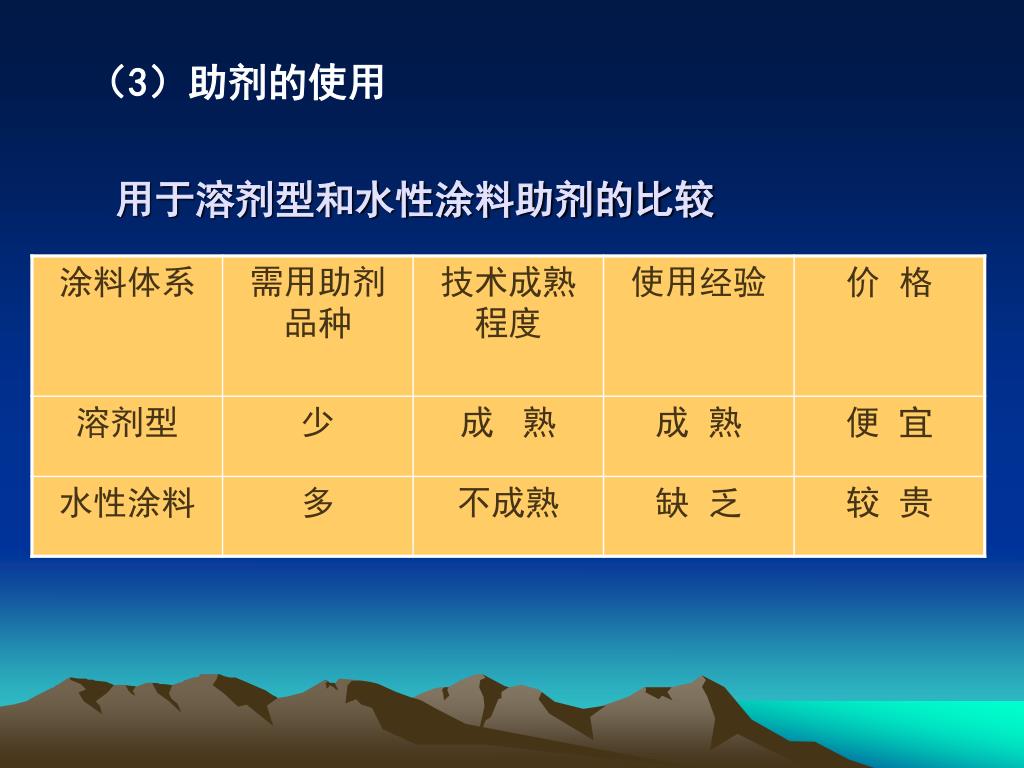 （3）助剂的使用

用于溶剂型和水性涂料助剂的比较

| 涂料体系 | 需用助剂品种 | 技术成熟程度 | 使用经验 | 价 格 |
|---|---|---|---|---|
| 溶剂型 | 少 | 成 熟 | 成 熟 | 便 宜 |
| 水性涂料 | 多 | 不成熟 | 缺 乏 | 较 贵 |